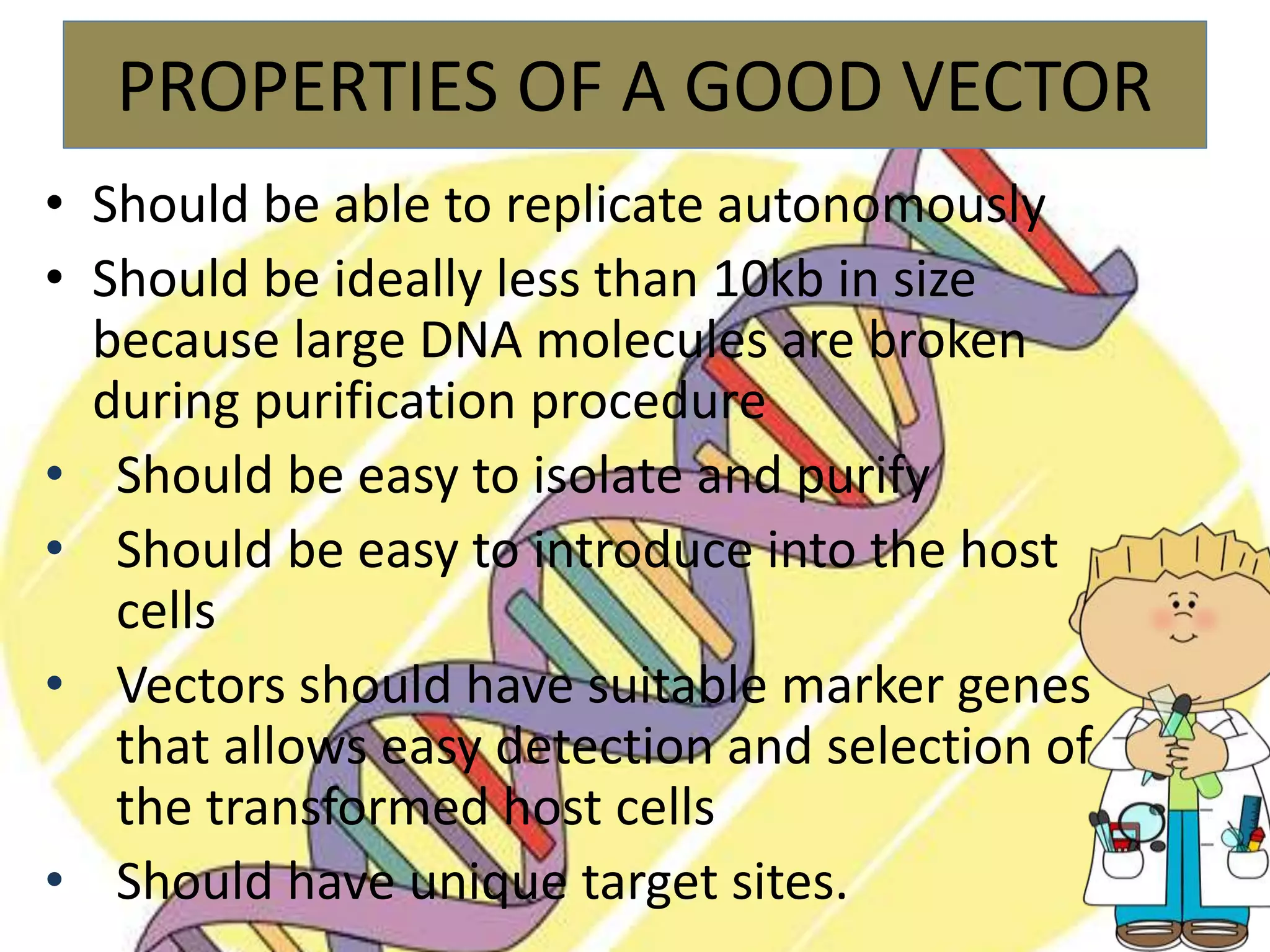 PROPERTIES OF A GOOD VECTOR

• Should be able to replicate autonomously
• Should be ideally less than 10kb in size because large DNA molecules are broken during purification procedure
• Should be easy to isolate and purify
• Should be easy to introduce into the host cells
• Vectors should have suitable marker genes that allows easy detection and selection of the transformed host cells
• Should have unique target sites.